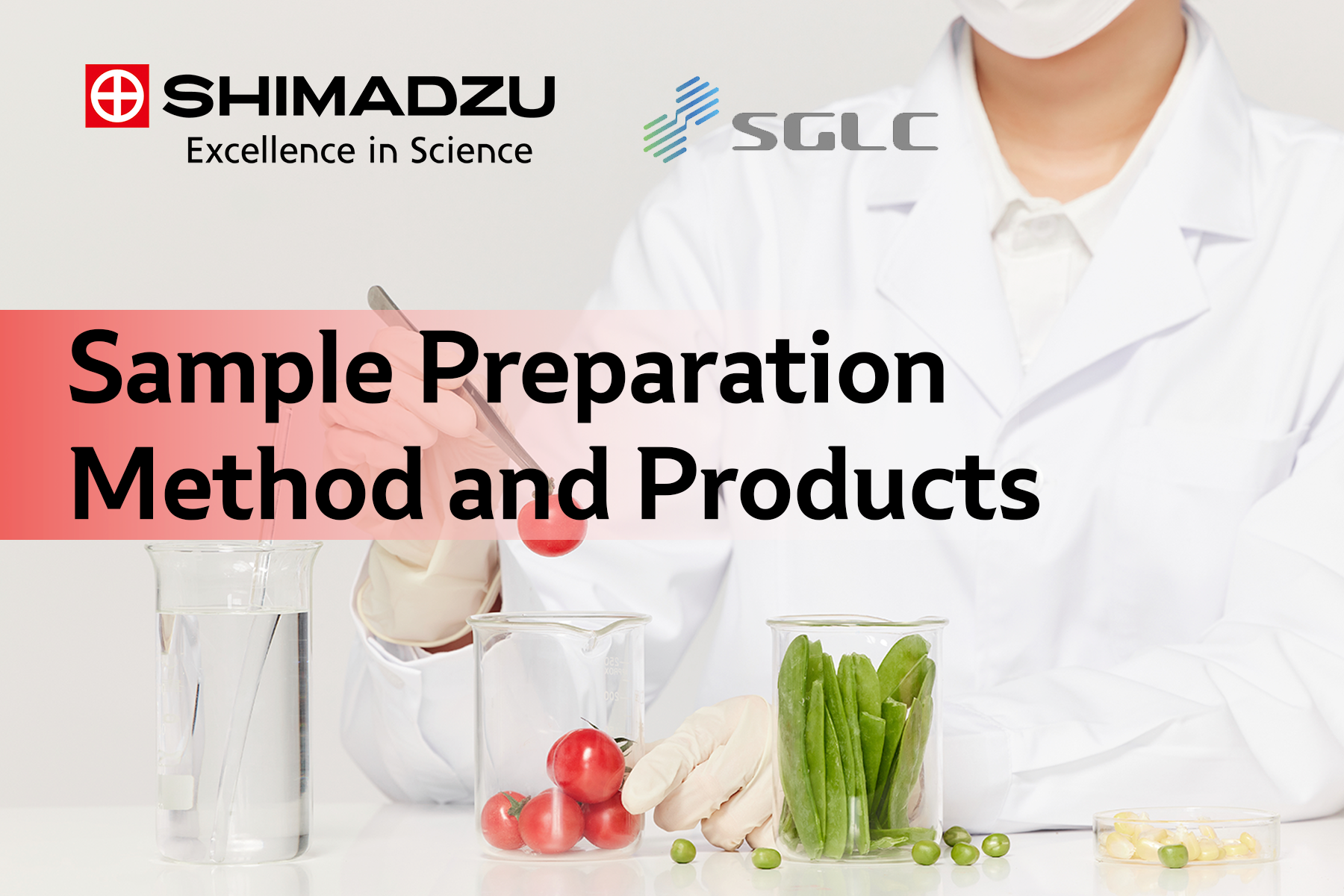 SHIMADZU
Excellence in Science

SGLC

Sample Preparation Method and Products